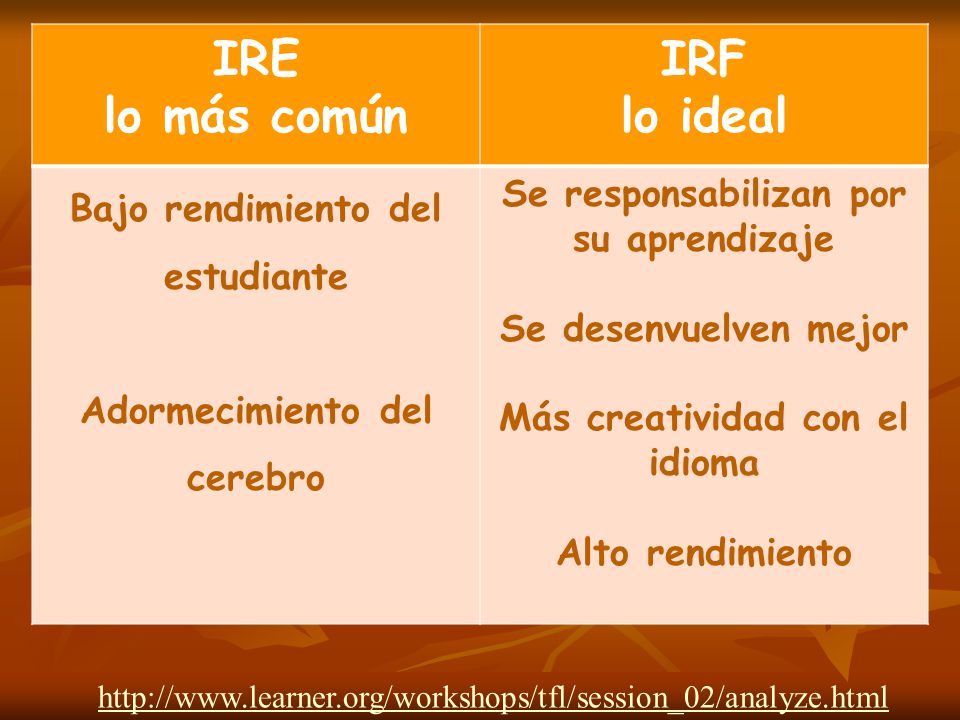 | IRE lo más común | IRF lo ideal |
|---|---|
| Bajo rendimiento del estudiante<br><br>Adormecimiento del cerebro | Se responsabilizan por su aprendizaje<br><br>Se desenvuelven mejor<br><br>Más creatividad con el idioma<br><br>Alto rendimiento |

http://www.learner.org/workshops/tfl/session_02/analyze.html